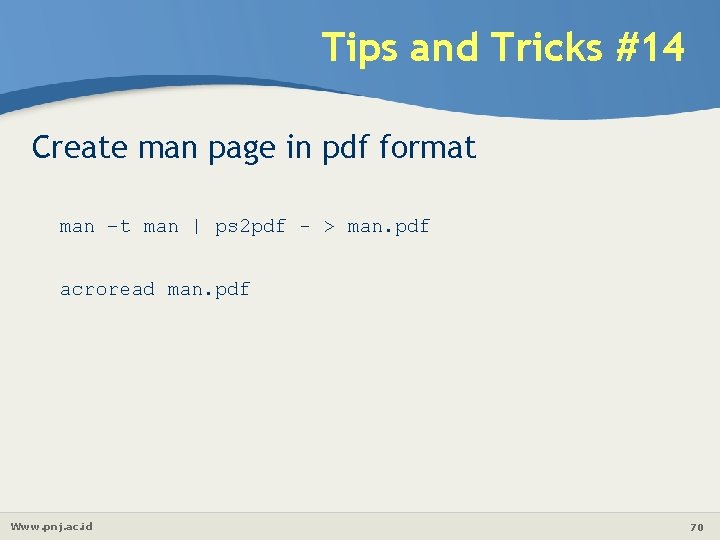 Tips and Tricks #14

Create man page in pdf format

man –t man | ps2pdf - > man.pdf

acroread man.pdf

Www.pnj.ac.id

70